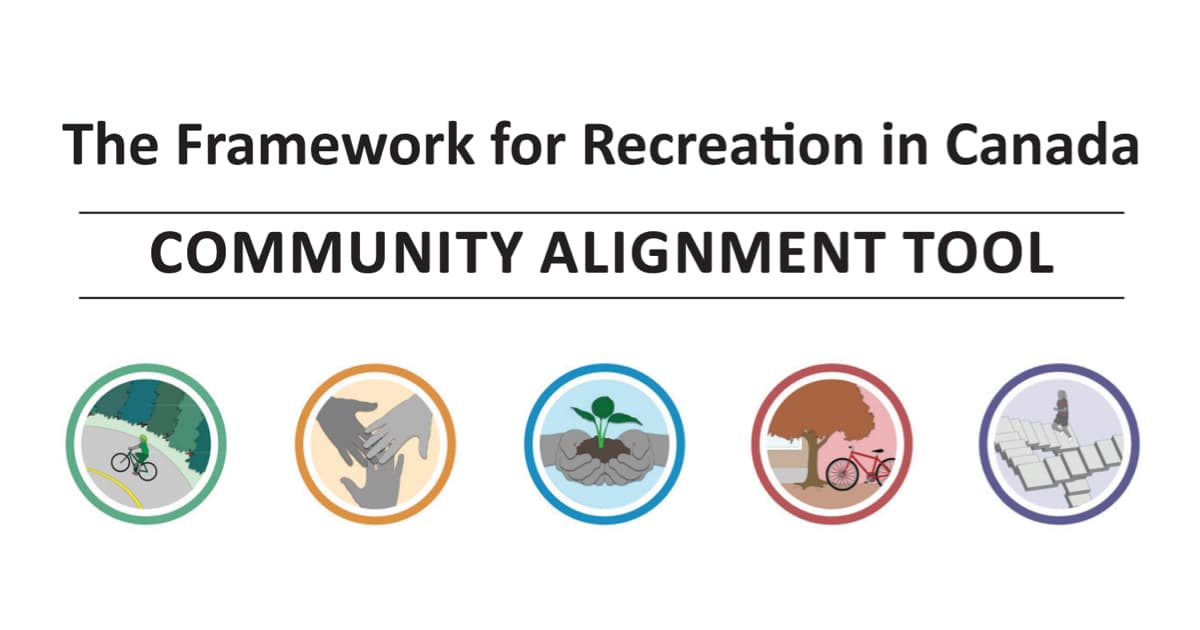 The Framework for Recreation in Canada

COMMUNITY ALIGNMENT TOOL